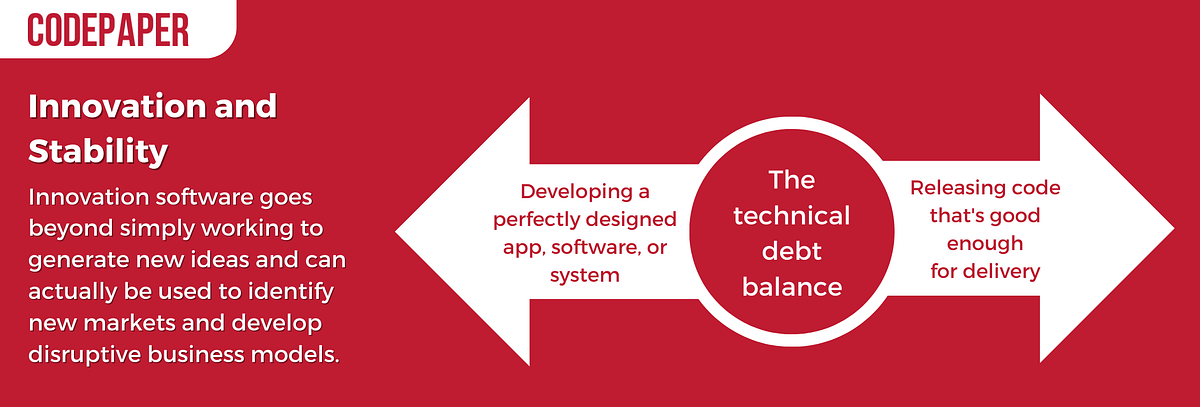 CODEPAPER

Innovation and Stability

Innovation software goes beyond simply working to generate new ideas and can actually be used to identify new markets and develop disruptive business models.

Developing a perfectly designed app, software, or system

The technical debt balance

Releasing code that's good enough for delivery